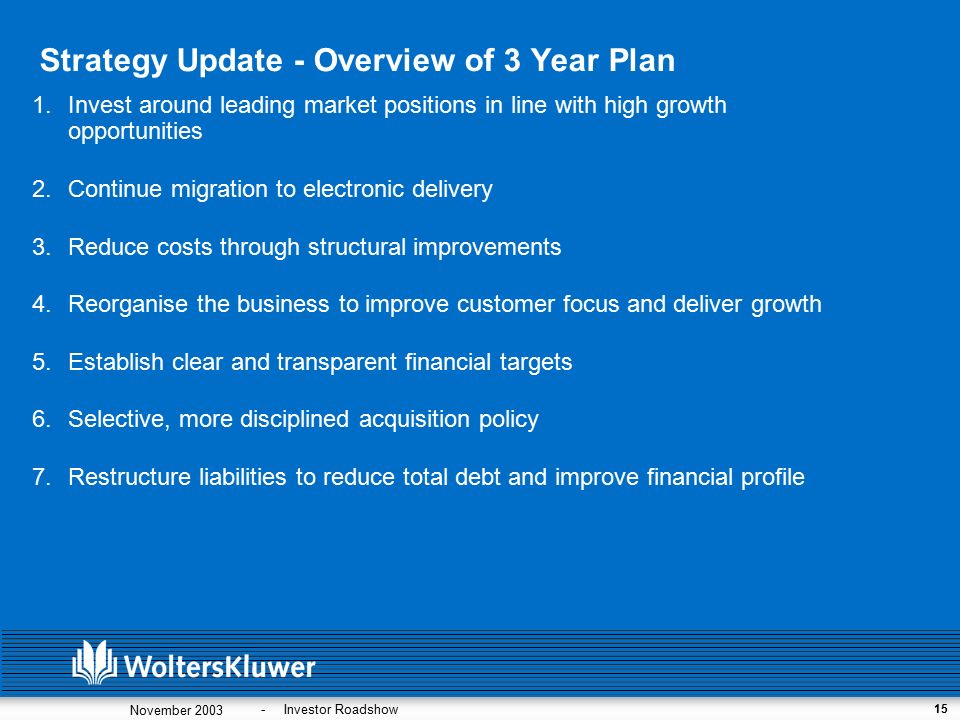 Strategy Update - Overview of 3 Year Plan

1. Invest around leading market positions in line with high growth opportunities

2. Continue migration to electronic delivery

3. Reduce costs through structural improvements

4. Reorganise the business to improve customer focus and deliver growth

5. Establish clear and transparent financial targets

6. Selective, more disciplined acquisition policy

7. Restructure liabilities to reduce total debt and improve financial profile

WoltersKluwer

November 2003 - Investor Roadshow 15